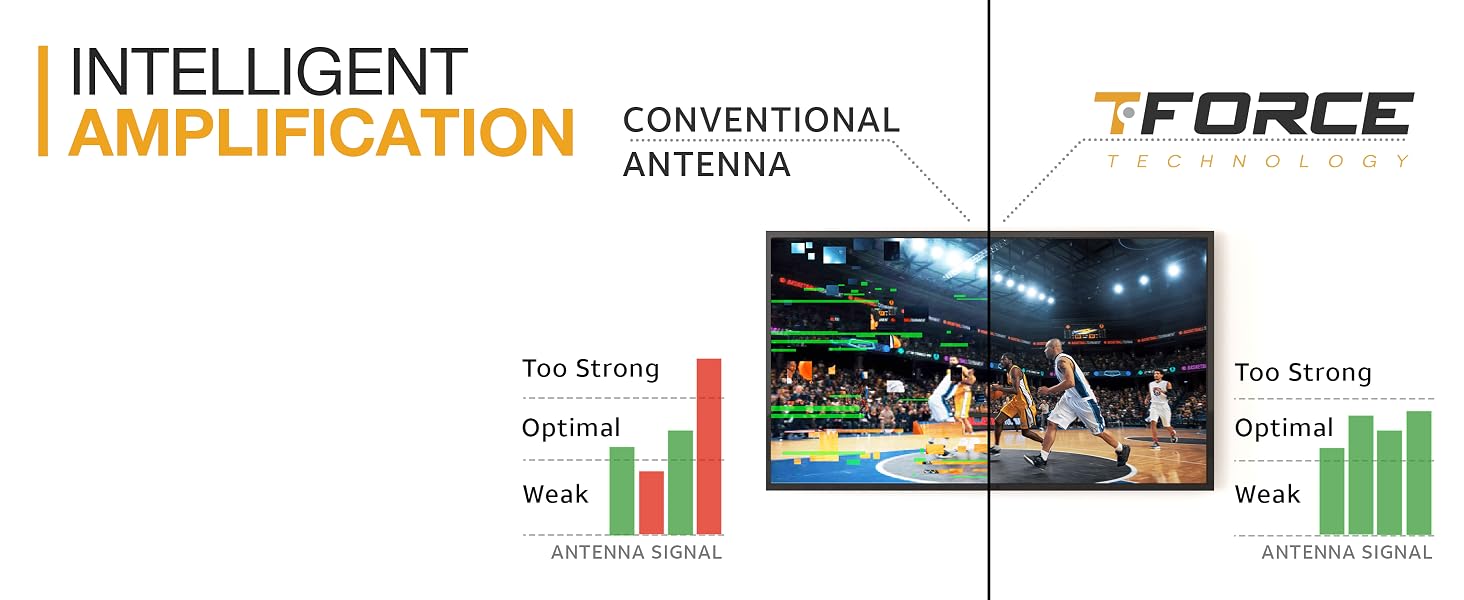 INTELLIGENT
AMPLIFICATION

CONVENTIONAL
ANTENNA

TFORCE
TECHNOLOGY

Too Strong
Optimal
Weak
ANTENNA SIGNAL

Too Strong
Optimal
Weak
ANTENNA SIGNAL